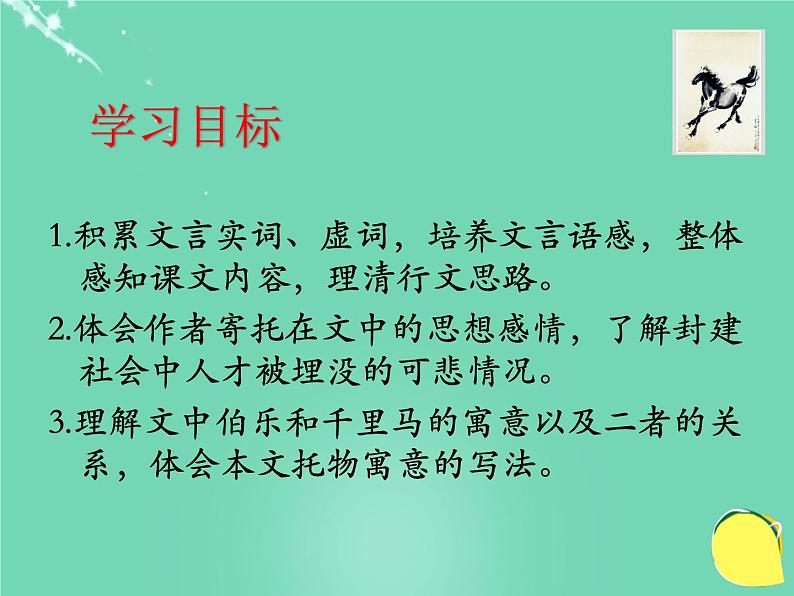 学习目标

1.积累文言实词、虚词，培养文言语感，整体感知课文内容，理清行文思路。

2.体会作者寄托在文中的思想感情，了解封建社会中人才被埋没的可悲情况。

3.理解文中伯乐和千里马的寓意以及二者的关系，体会本文托物寓意的写法。